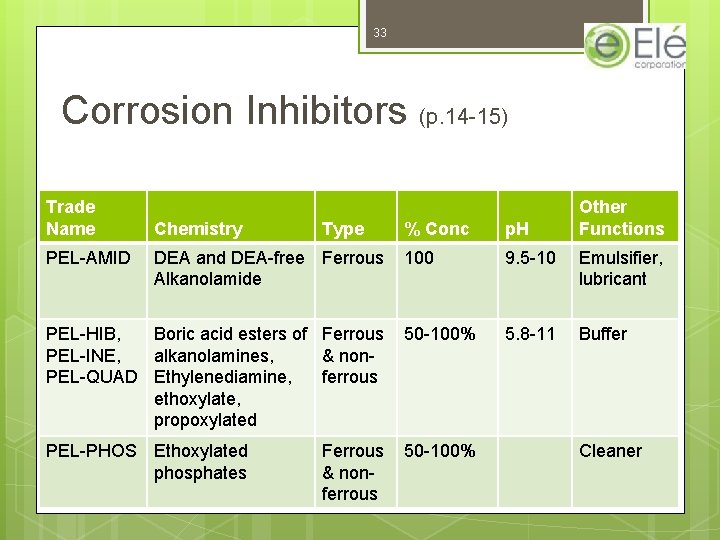 33

Elé corporation

Corrosion Inhibitors (p.14-15)

| Trade Name | Chemistry | Type | % Conc | pH | Other Functions |
|---|---|---|---|---|---|
| PEL-AMID | DEA and DEA-free Alkanolamide | Ferrous | 100 | 9.5-10 | Emulsifier, lubricant |
| PEL-HIB, PEL-INE, PEL-QUAD | Boric acid esters of alkanolamines, Ethylenediamine, ethoxylate, propoxylated | Ferrous & non-ferrous | 50-100% | 5.8-11 | Buffer |
| PEL-PHOS | Ethoxylated phosphates | Ferrous & non-ferrous | 50-100% | | Cleaner |